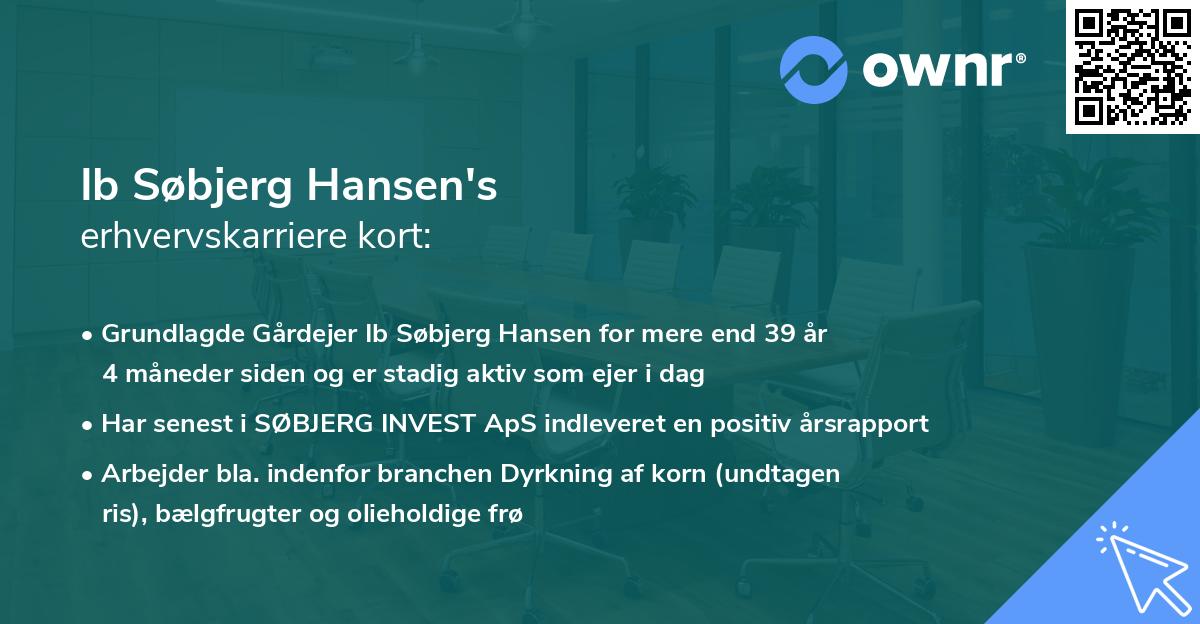 ownr®

Ib Søbjerg Hansen's
erhvervskarriere kort:

• Grundlagde Gårdejer Ib Søbjerg Hansen for mere end 39 år 4 måneder siden og er stadig aktiv som ejer i dag

• Har senest i SØBJERG INVEST ApS indleveret en positiv årsrapport

• Arbejder bla. indenfor branchen Dyrkning af korn (undtagen ris), bælgfrugter og olieholdige frø